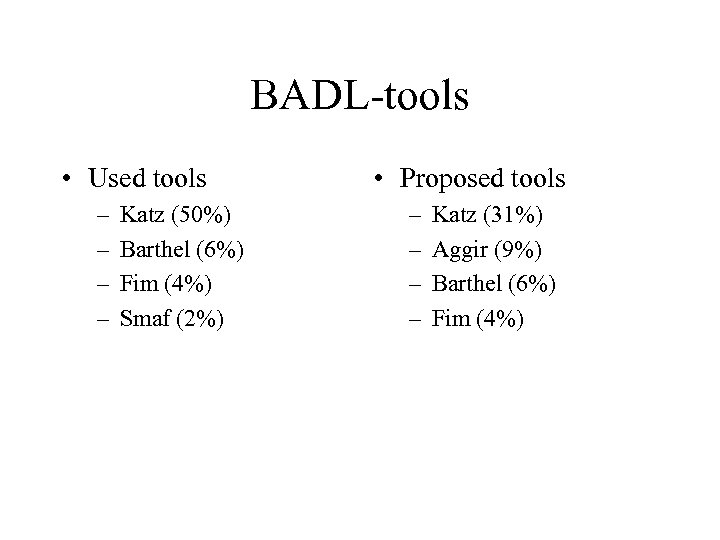 BADL-tools

• Used tools
– Katz (50%)
– Barthel (6%)
– Fim (4%)
– Smaf (2%)

• Proposed tools
– Katz (31%)
– Aggir (9%)
– Barthel (6%)
– Fim (4%)